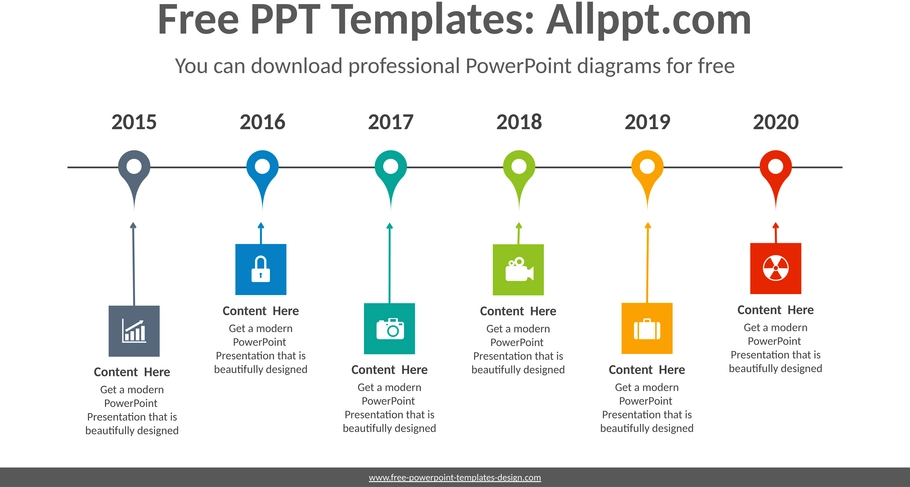 Free PPT Templates: Allppt.com

You can download professional PowerPoint diagrams for free

2015

2016

2017

2018

2019

2020

Content Here

Get a modern PowerPoint Presentation that is beautifully designed

Content Here

Get a modern PowerPoint Presentation that is beautifully designed

Content Here

Get a modern PowerPoint Presentation that is beautifully designed

Content Here

Get a modern PowerPoint Presentation that is beautifully designed

Content Here

Get a modern PowerPoint Presentation that is beautifully designed

Content Here

Get a modern PowerPoint Presentation that is beautifully designed

www.free-powerpoint-templates-design.com